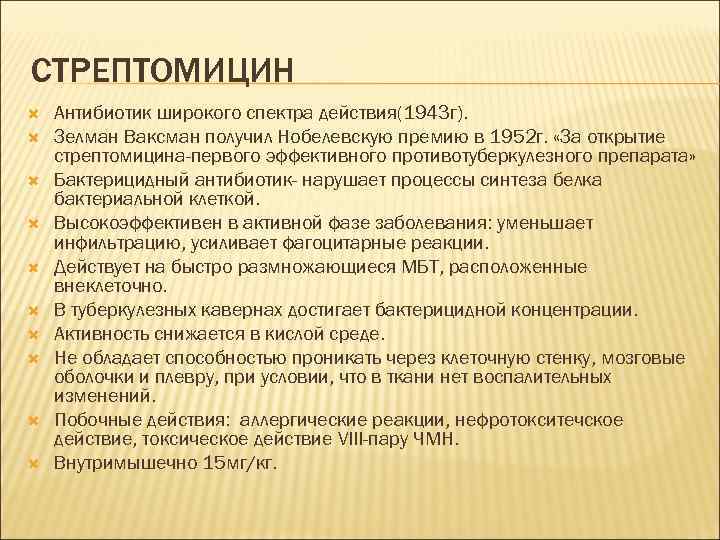 СТРЕПТОМИЦИН

Антибиотик широкого спектра действия(1943г).

Зелман Ваксман получил Нобелевскую премию в 1952г. «За открытие стрептомицина-первого эффективного противотуберкулезного препарата»

Бактерицидный антибиотик- нарушает процессы синтеза белка бактериальной клеткой.

Высокоэффективен в активной фазе заболевания: уменьшает инфильтрацию, усиливает фагоцитарные реакции.

Действует на быстро размножающиеся МБТ, расположенные внеклеточно.

В туберкулезных кавернах достигает бактерицидной концентрации.

Активность снижается в кислой среде.

Не обладает способностью проникать через клеточную стенку, мозговые оболочки и плевру, при условии, что в ткани нет воспалительных изменений.

Побочные действия: аллергические реакции, нефротокситечское действие, токсическое действие VIII-пару ЧМН.

Внутримышечно 15мг/кг.